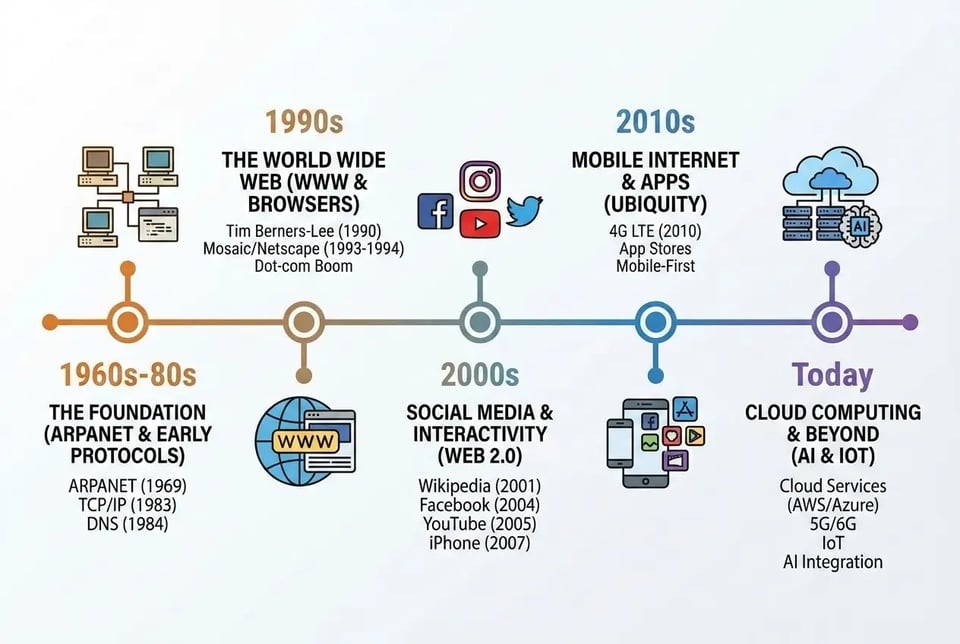 1960s-80s

THE FOUNDATION (ARPANET & EARLY PROTOCOLS)

ARPANET (1969)
TCP/IP (1983)
DNS (1984)

1990s

THE WORLD WIDE WEB (WWW & BROWSERS)

Tim Berners-Lee (1990)
Mosaic/Netscape (1993-1994)
Dot-com Boom

WWW

2000s

SOCIAL MEDIA & INTERACTIVITY (WEB 2.0)

Wikipedia (2001)
Facebook (2004)
YouTube (2005)
iPhone (2007)

2010s

MOBILE INTERNET & APPS (UBIQUITY)

4G LTE (2010)
App Stores
Mobile-First

Today

CLOUD COMPUTING & BEYOND (AI & IOT)

Cloud Services (AWS/Azure)
5G/6G
IoT
AI Integration

AI